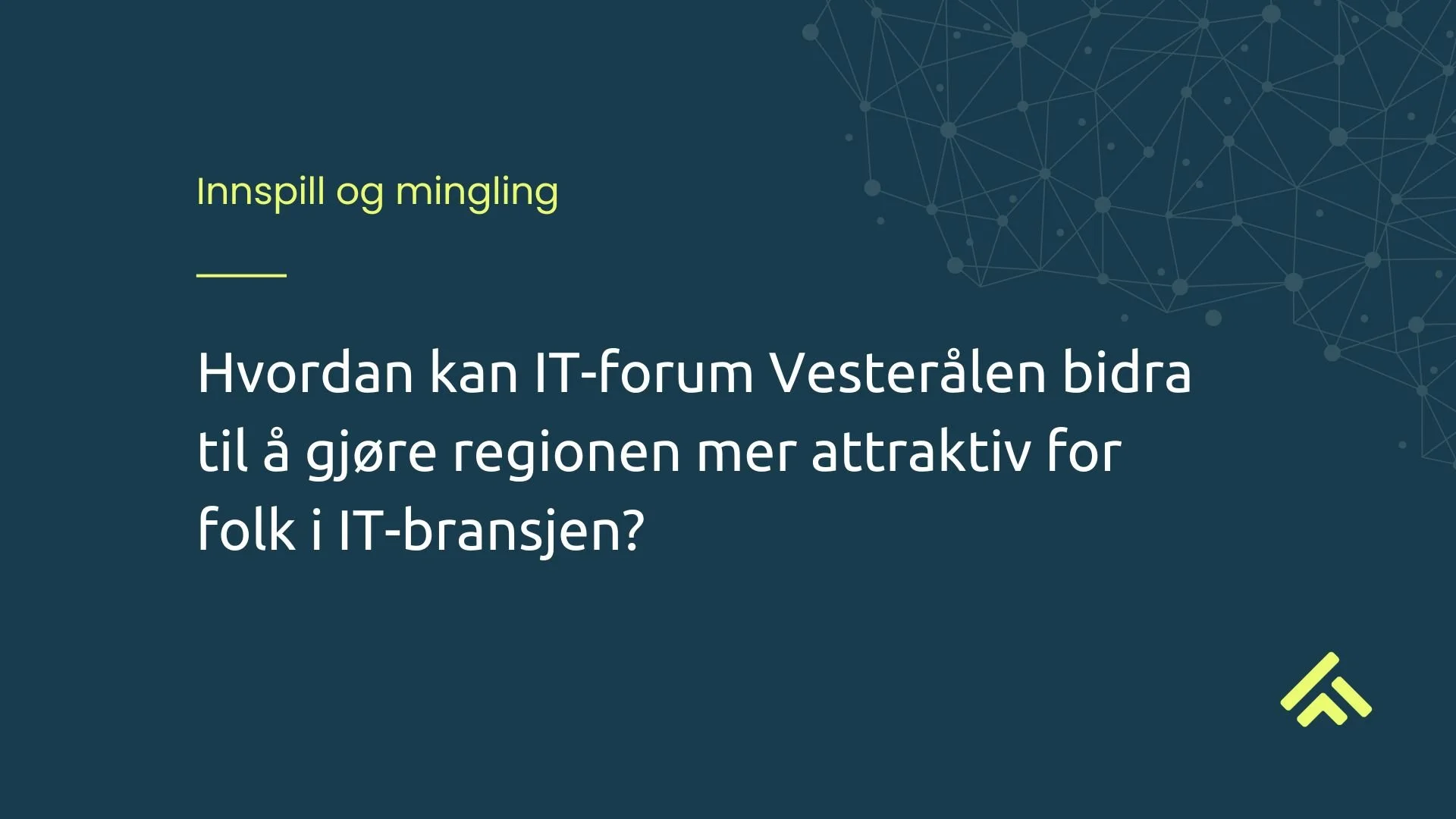 Innspill og mingling

Hvordan kan IT-forum Vesterålen bidra til å gjøre regionen mer attraktiv for folk i IT-bransjen?